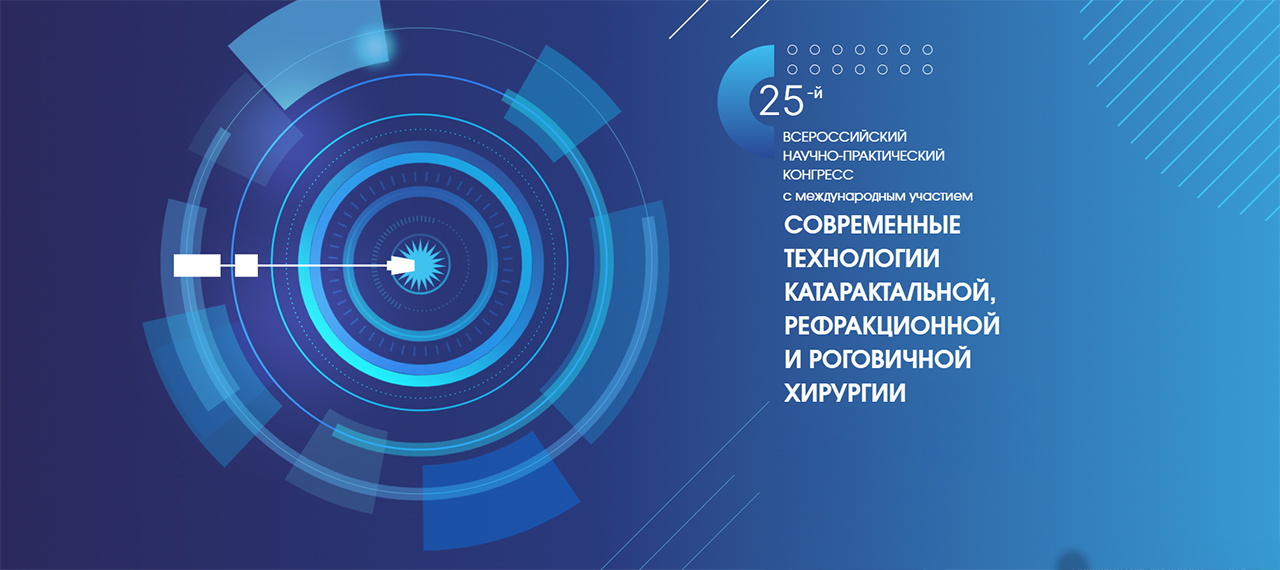 25-й
ВСЕРОССИЙСКИЙ НАУЧНО-ПРАКТИЧЕСКИЙ КОНГРЕСС
с международным участием

СОВРЕМЕННЫЕ ТЕХНОЛОГИИ КАТАРАКТАЛЬНОЙ, РЕФРАКЦИОННОЙ И РОГОВИЧНОЙ ХИРУРГИИ